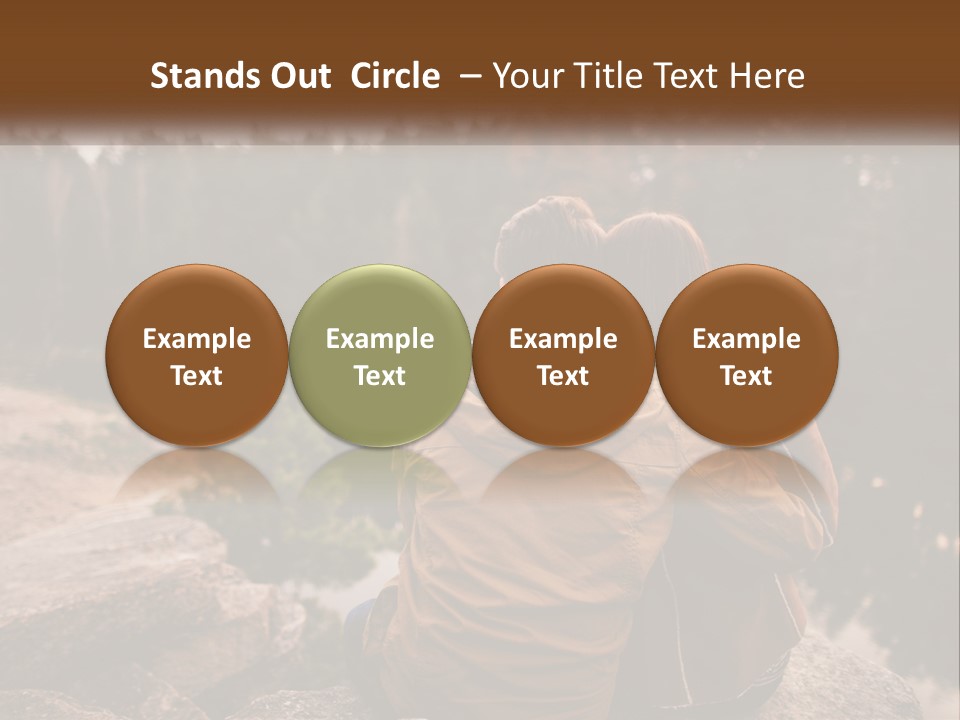 Stands Out Circle – Your Title Text Here

Example Text

Example Text

Example Text

Example Text